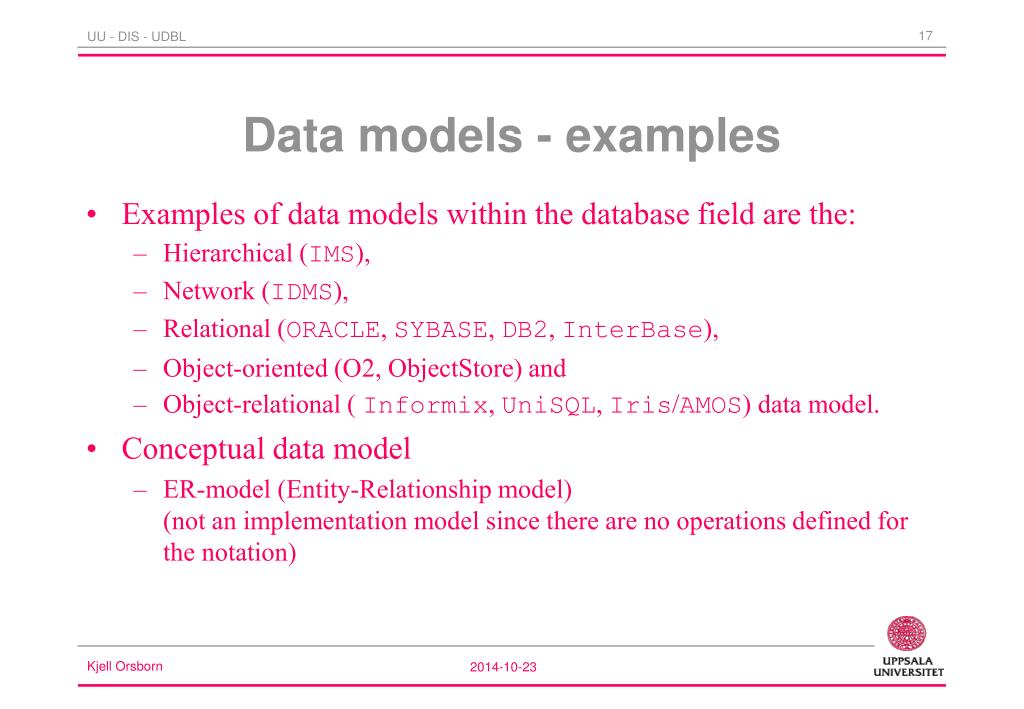 UU - DIS - UDBL

17

Data models - examples

• Examples of data models within the database field are the:
– Hierarchical (IMS),
– Network (IDMS),
– Relational (ORACLE, SYBASE, DB2, InterBase),
– Object-oriented (O2, ObjectStore) and
– Object-relational ( Informix, UniSQL, Iris/AMOS) data model.

• Conceptual data model
– ER-model (Entity-Relationship model)
(not an implementation model since there are no operations defined for the notation)

Kjell Orsborn

2014-10-23

UPPSALA UNIVERSITET